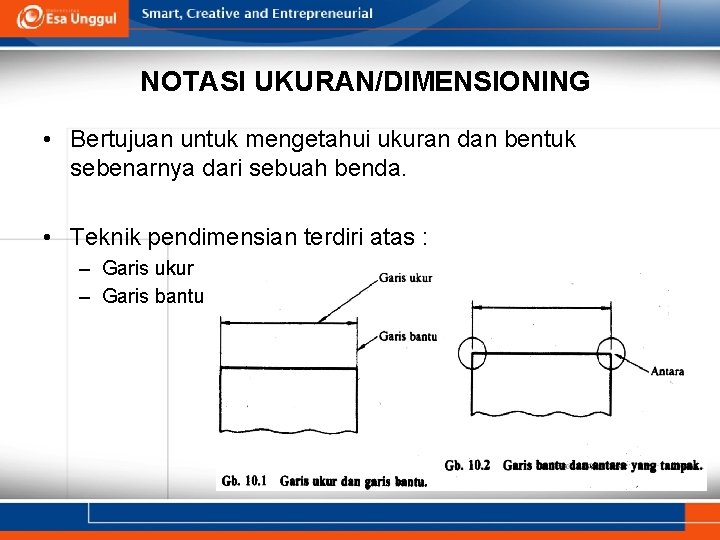 Esa Unggul
Smart, Creative and Entrepreneurial

NOTASI UKURAN/DIMENSIONING

• Bertujuan untuk mengetahui ukuran dan bentuk sebenarnya dari sebuah benda.

• Teknik pendimensian terdiri atas :
– Garis ukur
– Garis bantu

Garis ukur
Garis bantu
Gb. 10.1 Garis ukur dan garis bantu.

Antara
Gb. 10.2 Garis bantu dan antara yang tampak.